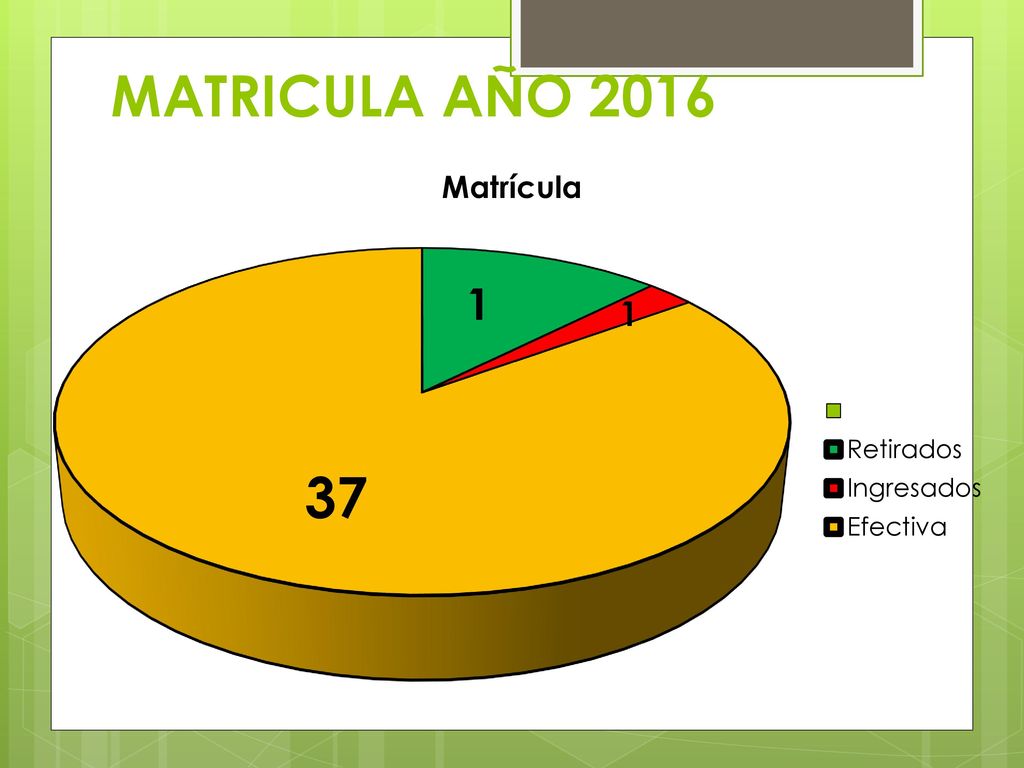 MATRICULA AÑO 2016

Matrícula

1

1

37

Retirados
Ingresados
Efectiva